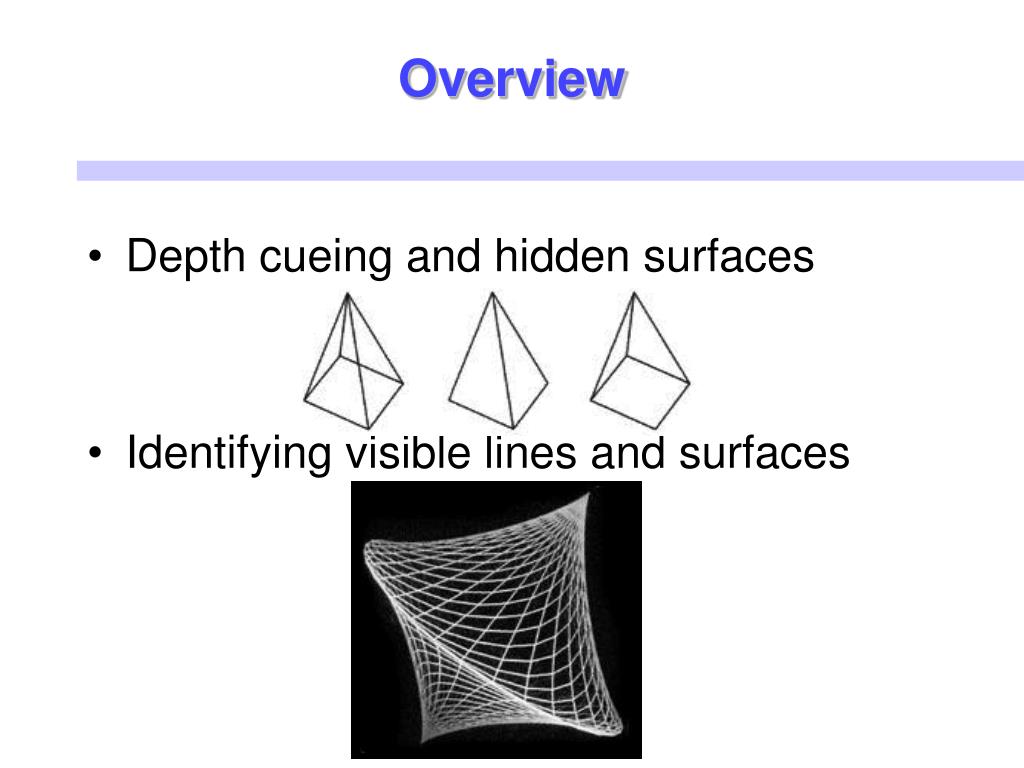 Overview

• Depth cueing and hidden surfaces

• Identifying visible lines and surfaces